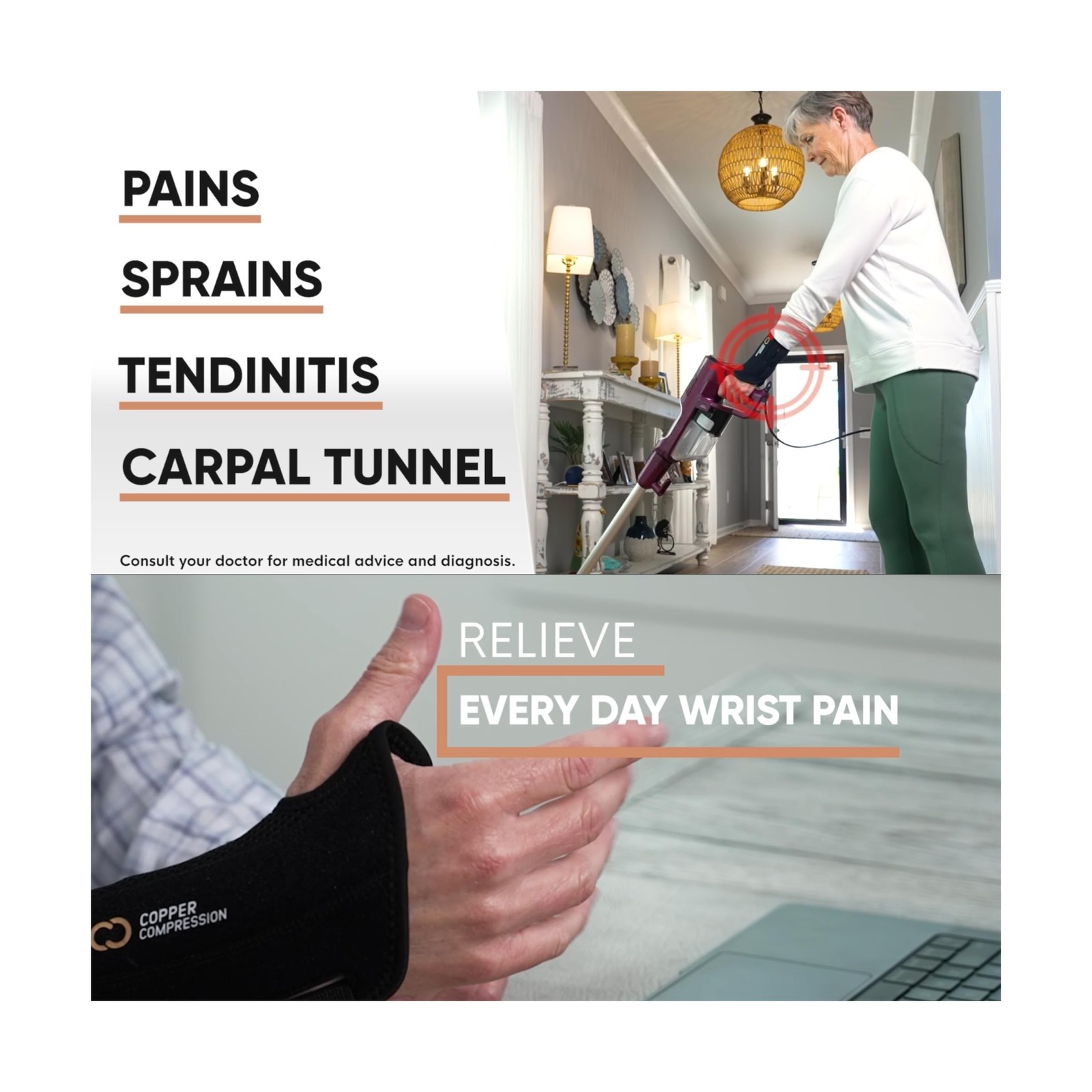 PAINS

SPRAINS

TENDINITIS

CARPAL TUNNEL

Consult your doctor for medical advice and diagnosis.

RELIEVE

EVERY DAY WRIST PAIN

COPPER COMPRESSION